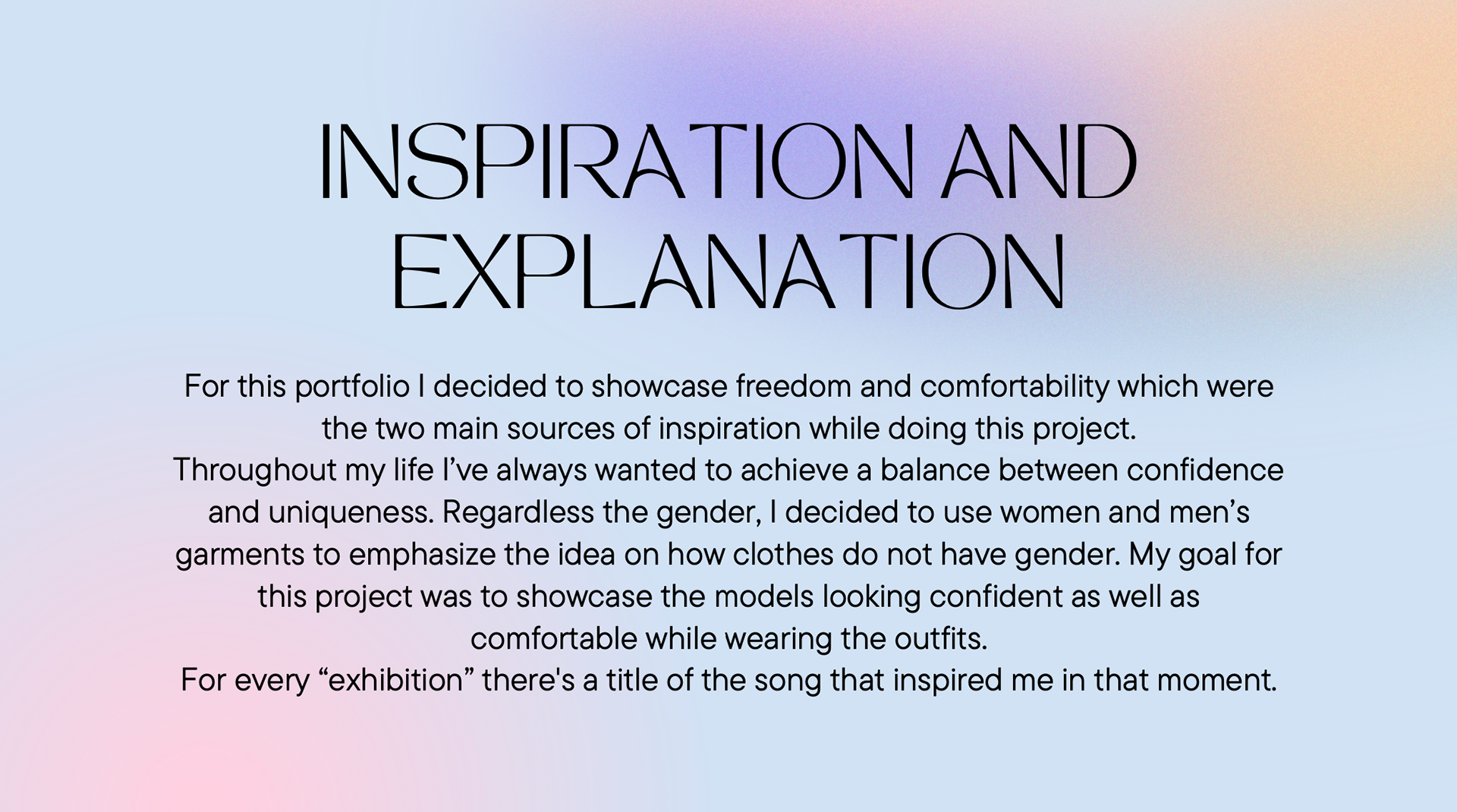 INSPIRATION AND EXPLANATION

For this portfolio I decided to showcase freedom and comfortability which were the two main sources of inspiration while doing this project.
Throughout my life I’ve always wanted to achieve a balance between confidence and uniqueness. Regardless the gender, I decided to use women and men’s garments to emphasize the idea on how clothes do not have gender. My goal for this project was to showcase the models looking confident as well as comfortable while wearing the outfits.
For every “exhibition” there's a title of the song that inspired me in that moment.